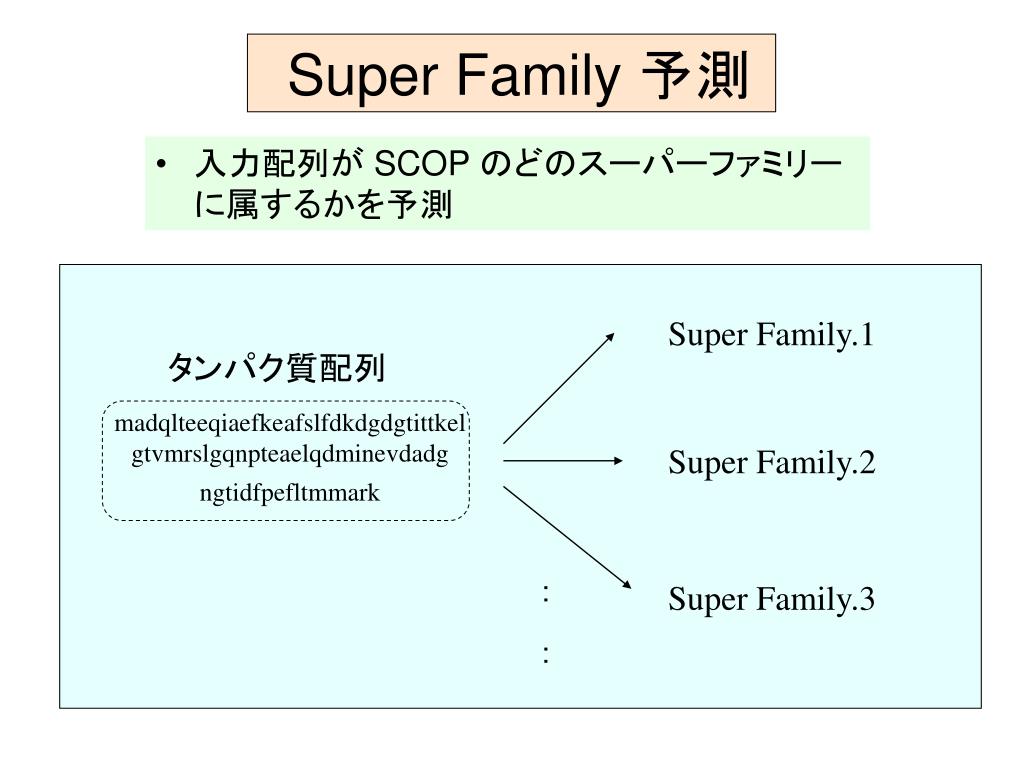 Super Family 予測

• 入力配列が SCOP のどのスーパーファミリーに属するかを予測

タンパク質配列

madqlteeqiaefkeafslfdkdgdgtittkel
gtvmrslgqnpteaelqdminevdadg
ngtidfpefltmmark

Super Family.1

Super Family.2

Super Family.3

:

: